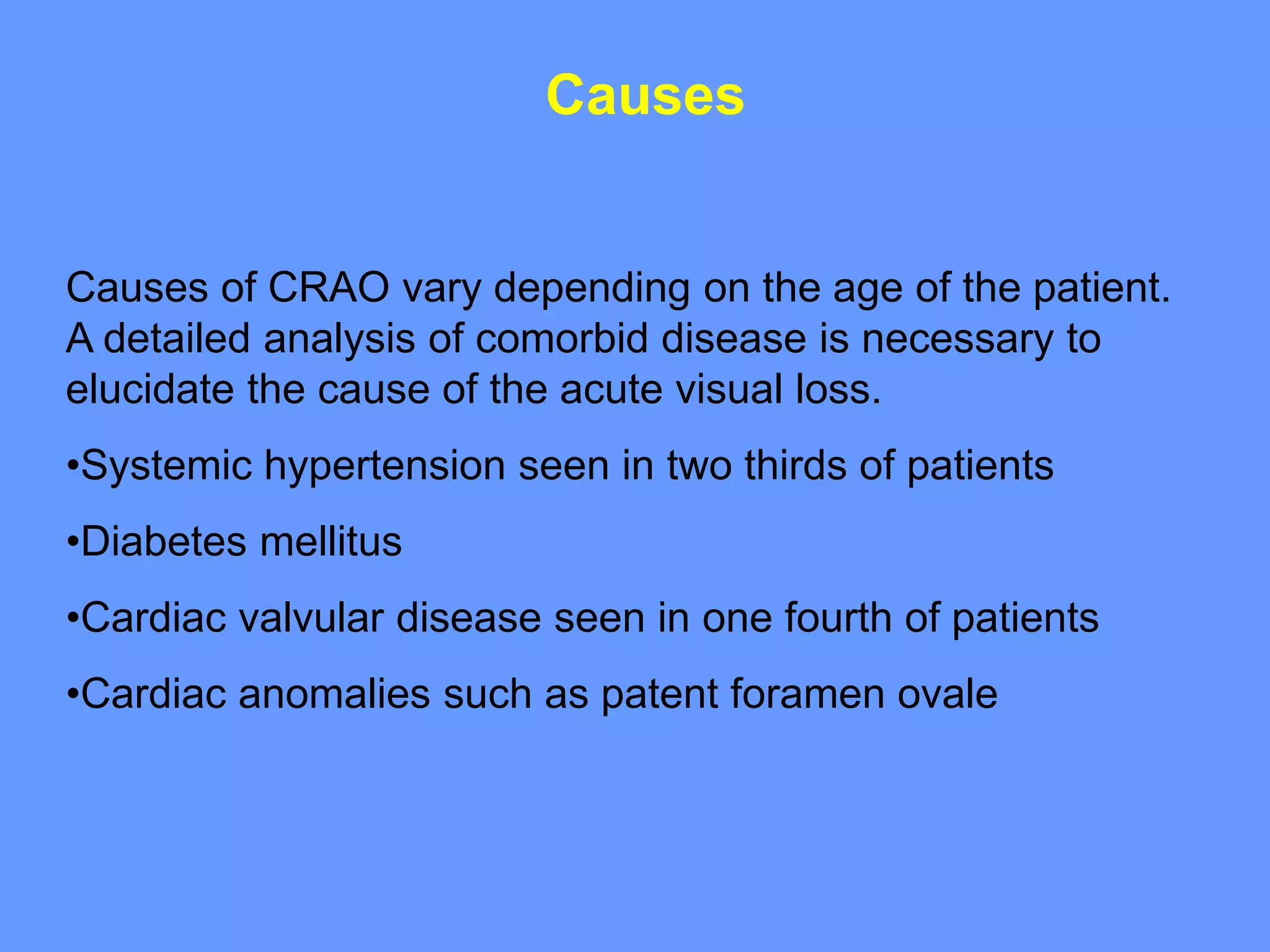 Causes

Causes of CRAO vary depending on the age of the patient. A detailed analysis of comorbid disease is necessary to elucidate the cause of the acute visual loss.

•Systemic hypertension seen in two thirds of patients

•Diabetes mellitus

•Cardiac valvular disease seen in one fourth of patients

•Cardiac anomalies such as patent foramen ovale